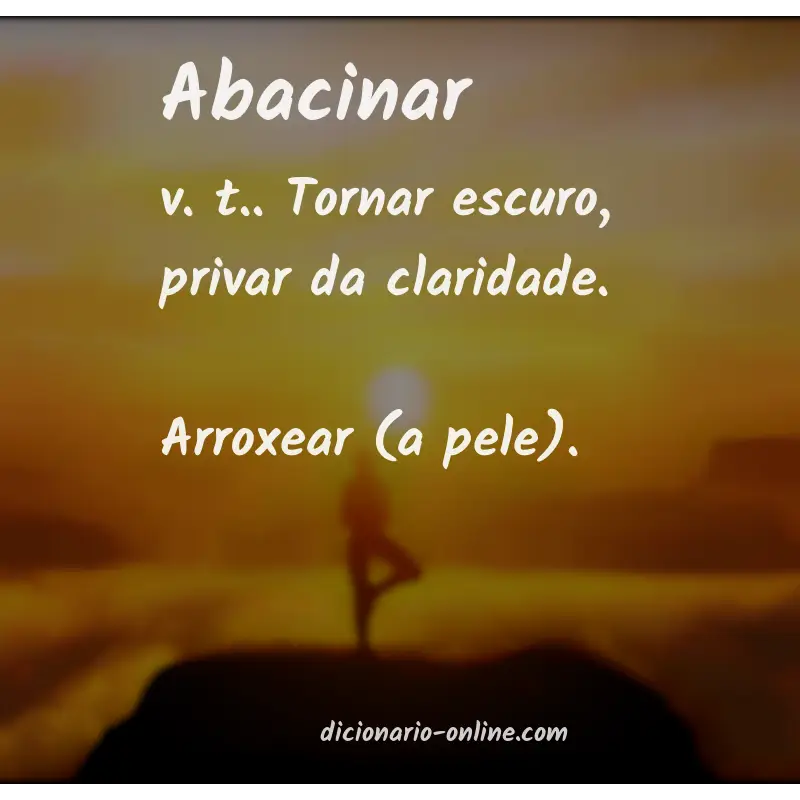 Abacinar

v. t.. Tornar escuro, privar da claridade.

Arroxear (a pele).

dicionario-online.com